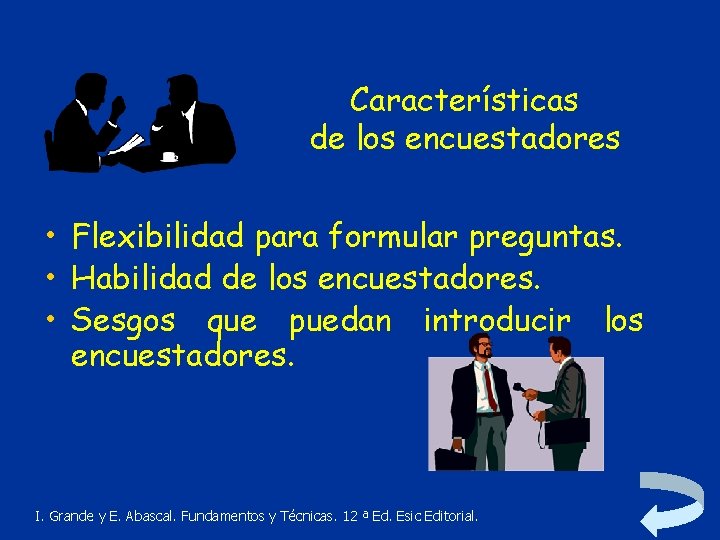 Características de los encuestadores

• Flexibilidad para formular preguntas.
• Habilidad de los encuestadores.
• Sesgos que puedan introducir los encuestadores.

I. Grande y E. Abascal. Fundamentos y Técnicas. 12 ª Ed. Esic Editorial.